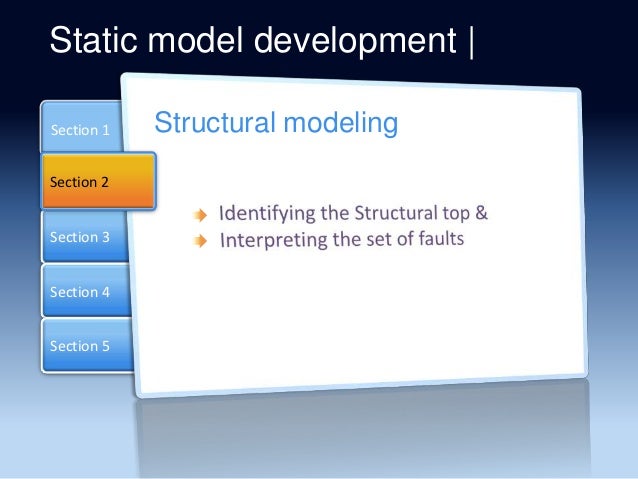 Static model development |

Section 1

Section 2

Section 3

Section 4

Section 5

Structural modeling

Identifying the Structural top &
Interpreting the set of faults